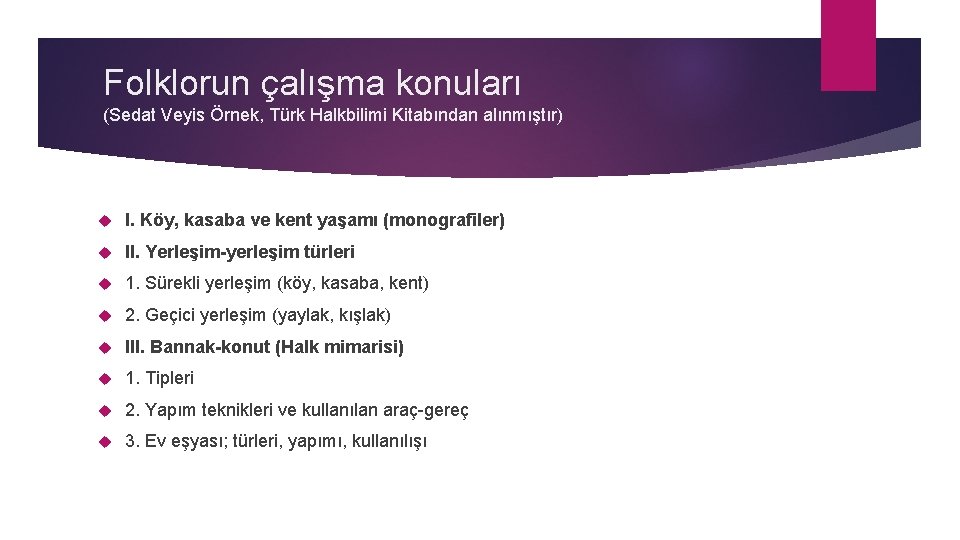 Folklorun çalışma konuları
(Sedat Veyis Örnek, Türk Halkbilimi Kitabından alınmıştır)

I. Köy, kasaba ve kent yaşamı (monografiler)
II. Yerleşim-yerleşim türleri
1. Sürekli yerleşim (köy, kasaba, kent)
2. Geçici yerleşim (yaylak, kışlak)
III. Bannak-konut (Halk mimarisi)
1. Tipleri
2. Yapım teknikleri ve kullanılan araç-gereç
3. Ev eşyası; türleri, yapımı, kullanılışı